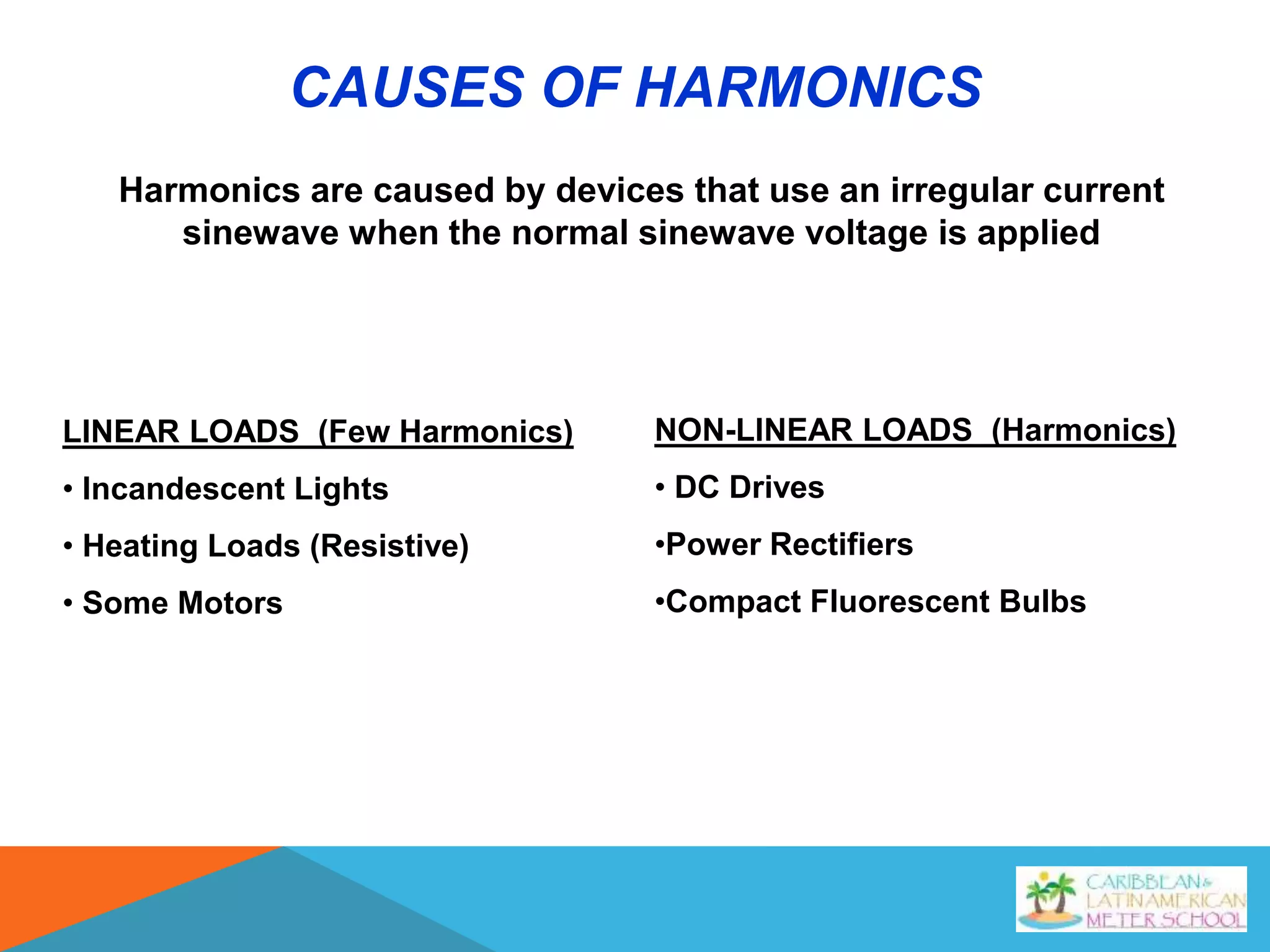 CAUSES OF HARMONICS

Harmonics are caused by devices that use an irregular current sinewave when the normal sinewave voltage is applied

LINEAR LOADS (Few Harmonics)

• Incandescent Lights

• Heating Loads (Resistive)

• Some Motors

NON-LINEAR LOADS (Harmonics)

• DC Drives

•Power Rectifiers

•Compact Fluorescent Bulbs

CARIBBEAN & LATIN AMERICAN METER SCHOOL